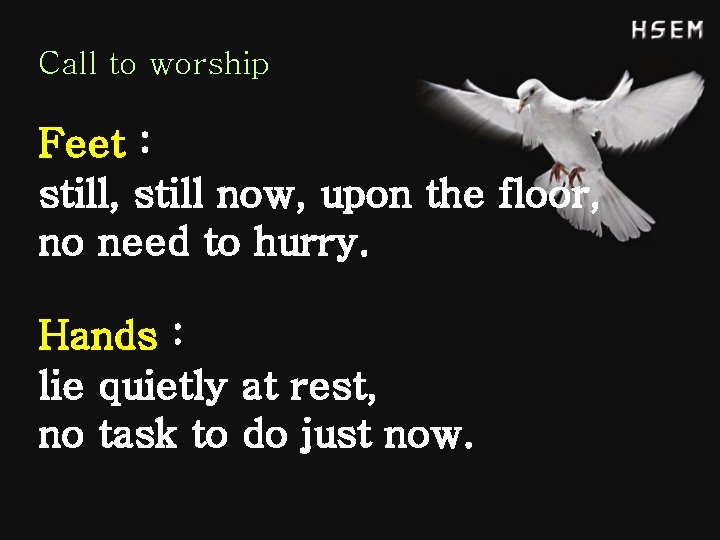 HSEM

Call to worship

Feet :
still, still now, upon the floor,
no need to hurry.

Hands :
lie quietly at rest,
no task to do just now.